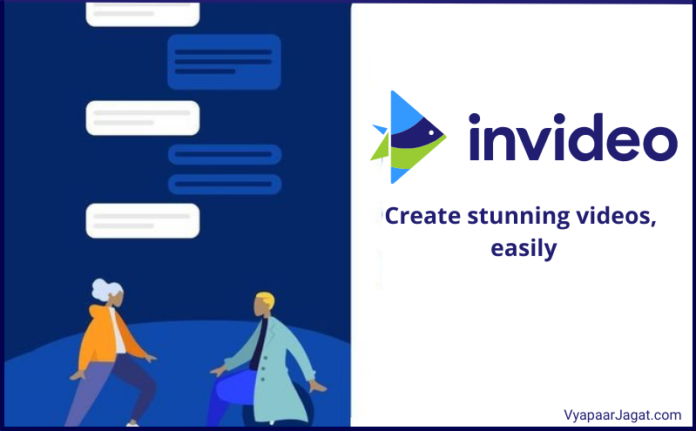 invideo

Create stunning videos, easily

VyapaarJagat.com